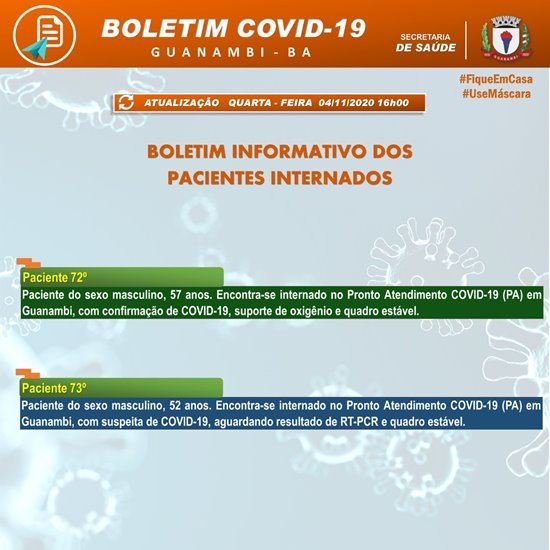 BOLETIM COVID-19
GUANAMBI - BA

SECRETARIA
DE SAÚDE

GUANAMBI

#FiqueEmCasa
#UseMáscara

ATUALIZAÇÃO QUARTA - FEIRA 04/11/2020 16h00

BOLETIM INFORMATIVO DOS PACIENTES INTERNADOS

Paciente 72º
Paciente do sexo masculino, 57 anos. Encontra-se internado no Pronto Atendimento COVID-19 (PA) em Guanambi, com confirmação de COVID-19, suporte de oxigênio e quadro estável.

Paciente 73º
Paciente do sexo masculino, 52 anos. Encontra-se internado no Pronto Atendimento COVID-19 (PA) em Guanambi, com suspeita de COVID-19, aguardando resultado de RT-PCR e quadro estável.